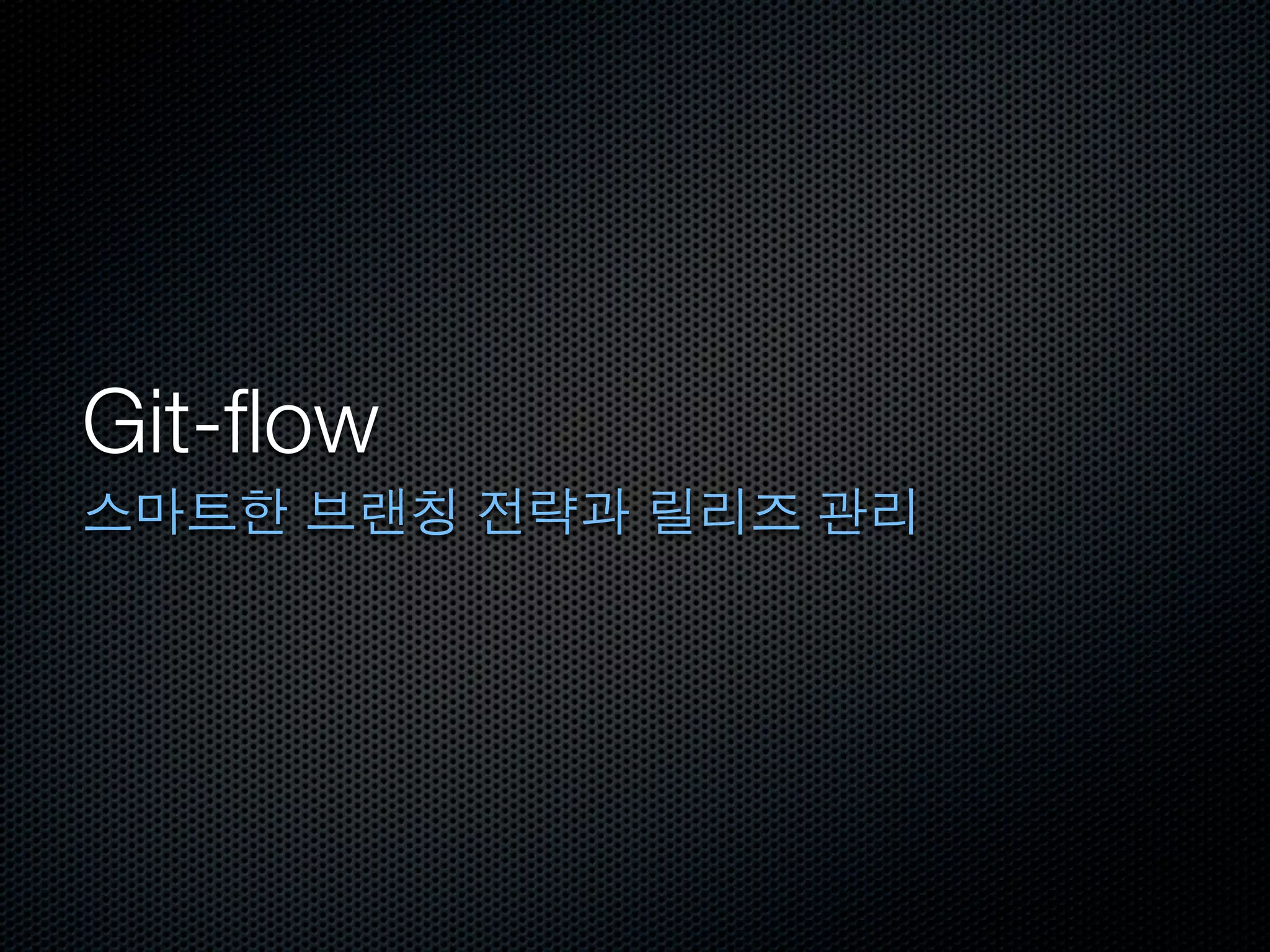 Git-flow

스마트한 브랜칭 전략과 릴리즈 관리